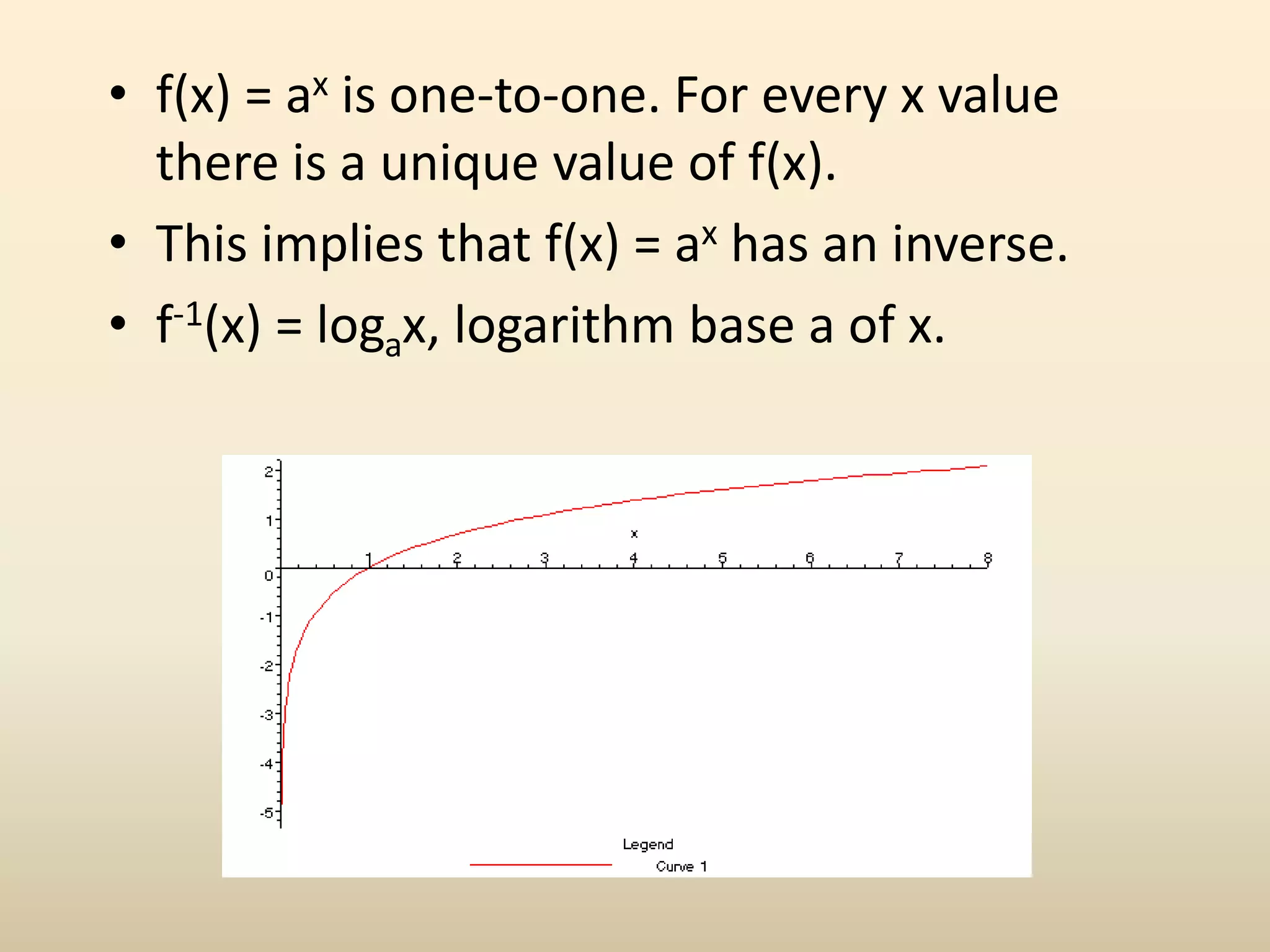 • $f(x) = a^x$ is one-to-one. For every x value there is a unique value of f(x).
• This implies that $f(x) = a^x$ has an inverse.
• $f^{-1}(x) = \log_a x$, logarithm base a of x.

2
1
0
-1
-2
-3
-4
-5
x
1
2
3
4
5
6
7
8
Legend
Curve 1